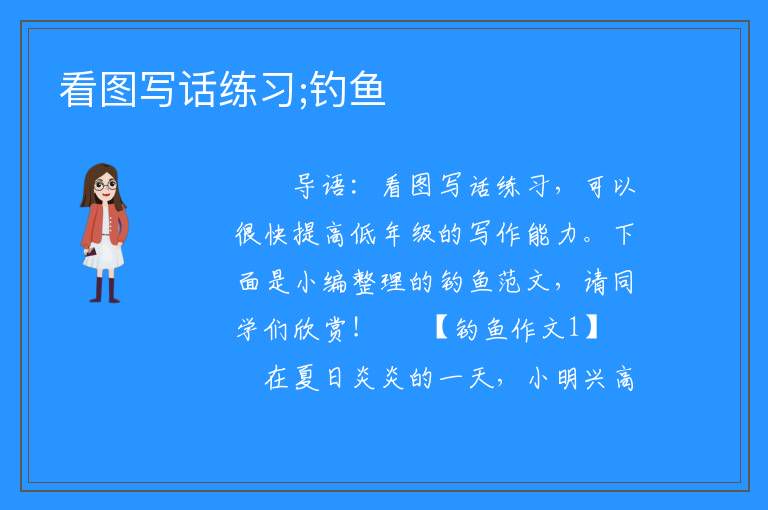 看图写话练习;钓鱼

导语：看图写话练习，可以很快提高低年级的写作能力。下面是小编整理的钓鱼范文，请同学们欣赏！　　【钓鱼作文1】

在夏日炎炎的一天，小明兴高